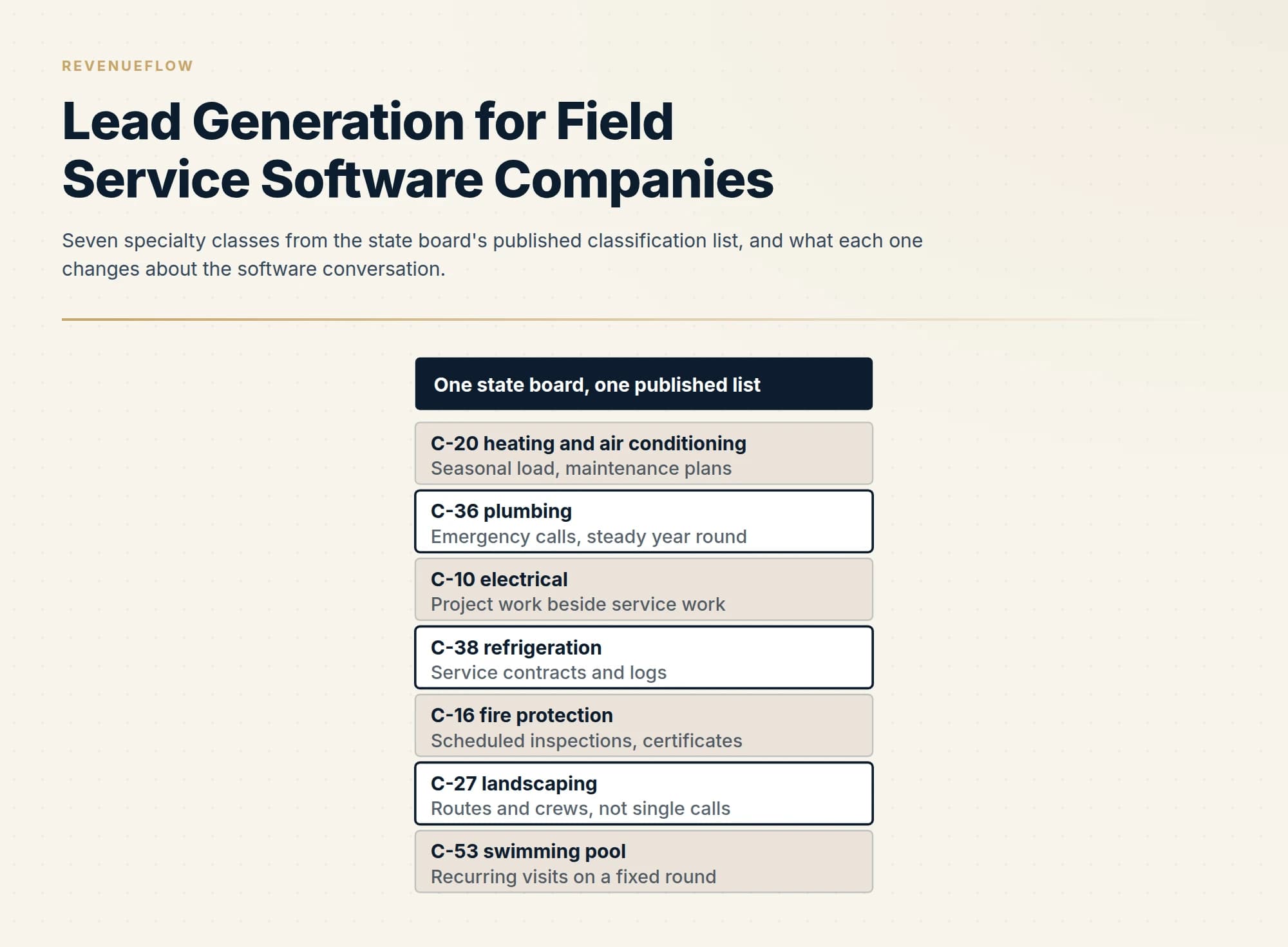 REVENUEFLOW

Lead Generation for Field Service Software Companies

Seven specialty classes from the state board's published classification list, and what each one changes about the software conversation.

One state board, one published list

C-20 heating and air conditioning
Seasonal load, maintenance plans

C-36 plumbing
Emergency calls, steady year round

C-10 electrical
Project work beside service work

C-38 refrigeration
Service contracts and logs

C-16 fire protection
Scheduled inspections, certificates

C-27 landscaping
Routes and crews, not single calls

C-53 swimming pool
Recurring visits on a fixed round